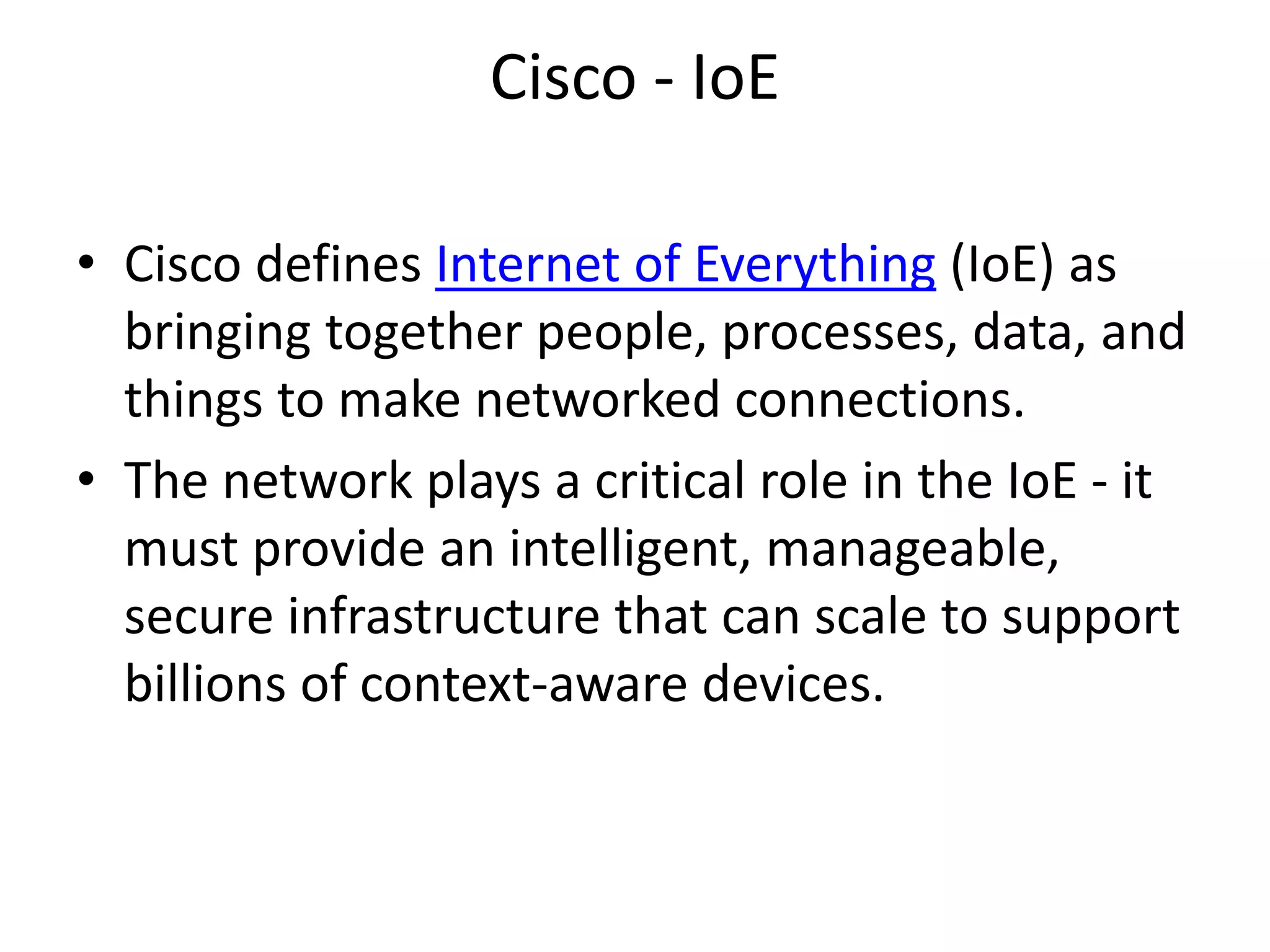 Cisco - IoE

• Cisco defines Internet of Everything (IoE) as bringing together people, processes, data, and things to make networked connections.

• The network plays a critical role in the IoE - it must provide an intelligent, manageable, secure infrastructure that can scale to support billions of context-aware devices.